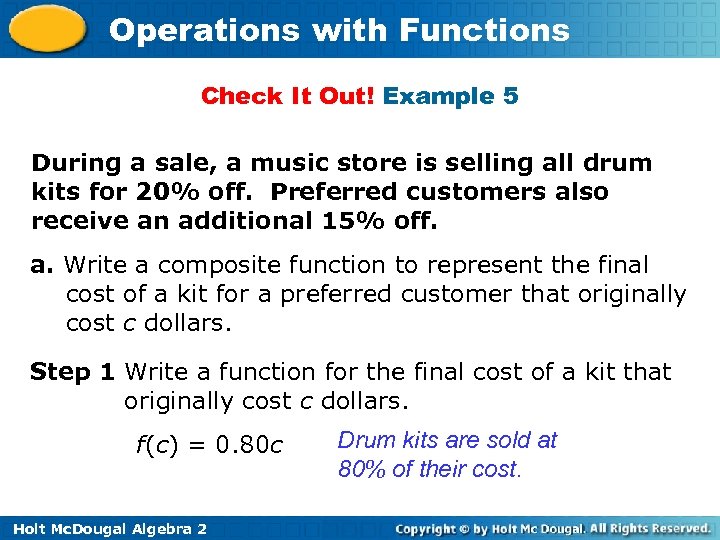 Operations with Functions

Check It Out! Example 5

During a sale, a music store is selling all drum kits for 20% off. Preferred customers also receive an additional 15% off.

a. Write a composite function to represent the final cost of a kit for a preferred customer that originally cost $c$ dollars.

Step 1 Write a function for the final cost of a kit that originally cost $c$ dollars.

$f(c) = 0.80c$

Drum kits are sold at 80% of their cost.

Holt McDougal Algebra 2

Copyright © by Holt Mc Dougal. All Rights Reserved.